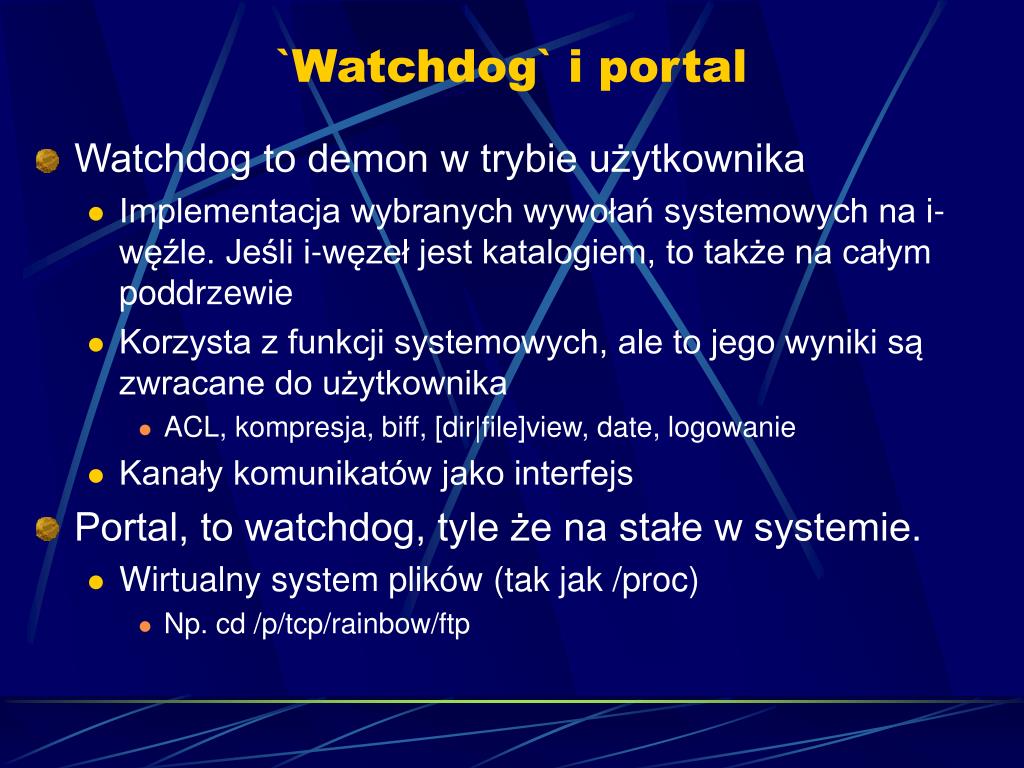 `Watchdog` i portal

Watchdog to demon w trybie użytkownika

Implementacja wybranych wywołań systemowych na i-węźle. Jeśli i-węzeł jest katalogiem, to także na całym poddrzewie

Korzysta z funkcji systemowych, ale to jego wyniki są zwracane do użytkownika

ACL, kompresja, biff, [dir|file]view, date, logowanie

Kanały komunikatów jako interfejs

Portal, to watchdog, tyle że na stałe w systemie.

Wirtualny system plików (tak jak /proc)

Np. cd /p/tcp/rainbow/ftp